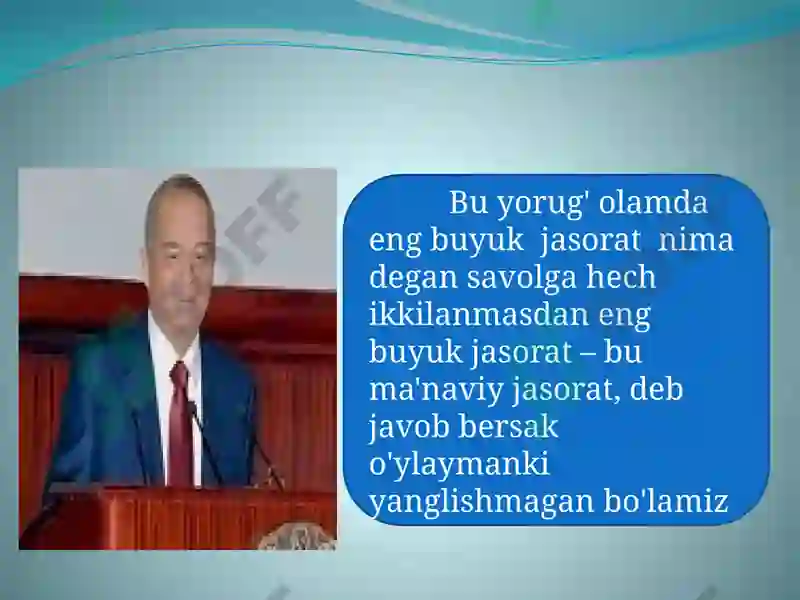 Bu yorug' olamda eng buyuk jasorat nima degan savolga hech ikkilanmasdan eng buyuk jasorat – bu ma'naviy jasorat, deb javob bersak o'ylaymanki yanglishmagan bo'lamiz